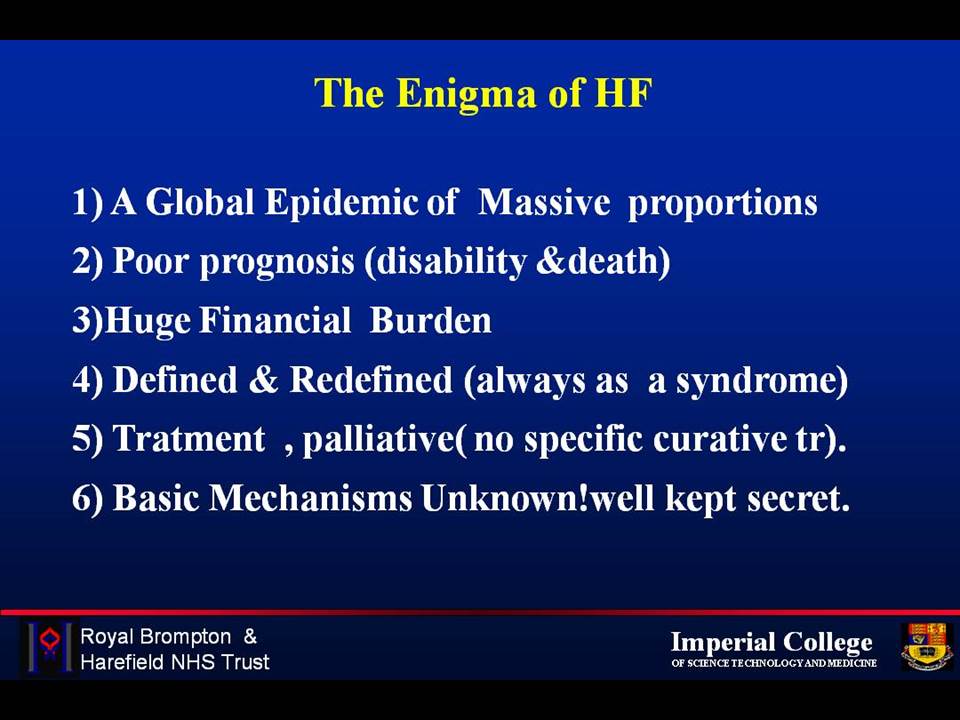 The Enigma of HF

1) A Global Epidemic of Massive proportions

2) Poor prognosis (disability &death)

3)Huge Financial Burden

4) Defined & Redefined (always as a syndrome)

5) Tratment , palliative( no specific curative tr).

6) Basic Mechanisms Unknown!well kept secret.

Royal Brompton & Harefield NHS Trust

Imperial College
OF SCIENCE TECHNOLOGY AND MEDICINE